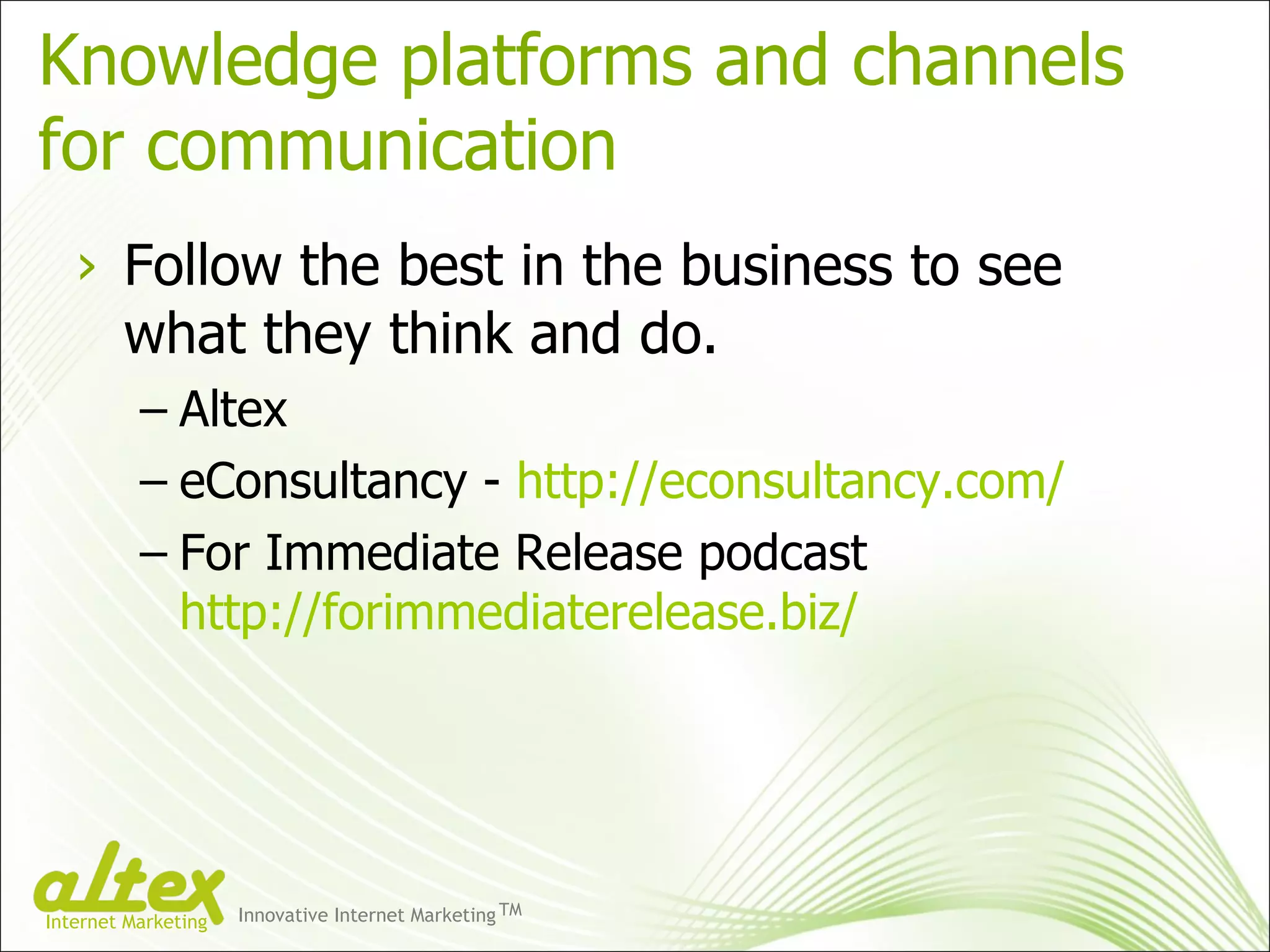 Knowledge platforms and channels for communication

› Follow the best in the business to see what they think and do.

– Altex

– eConsultancy - http://econsultancy.com/

– For Immediate Release podcast http://forimmediaterelease.biz/

altex
Internet Marketing

Innovative Internet Marketing TM